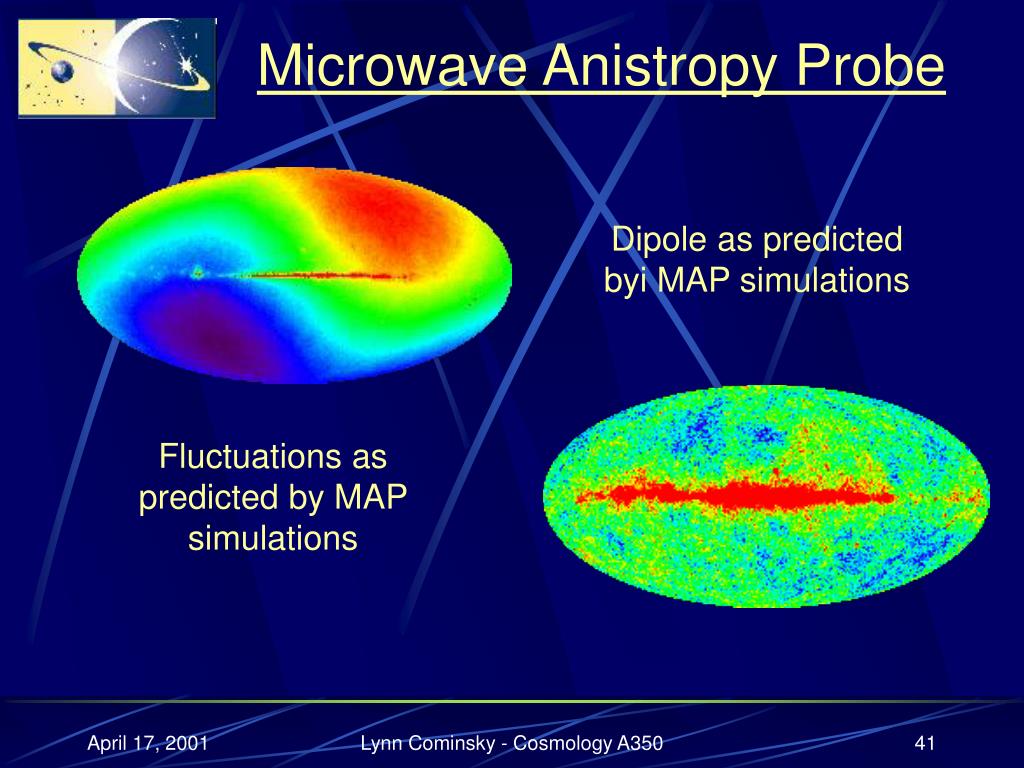 Microwave Anistropy Probe

Dipole as predicted byi MAP simulations

Fluctuations as predicted by MAP simulations

April 17, 2001

Lynn Cominsky - Cosmology A350

41